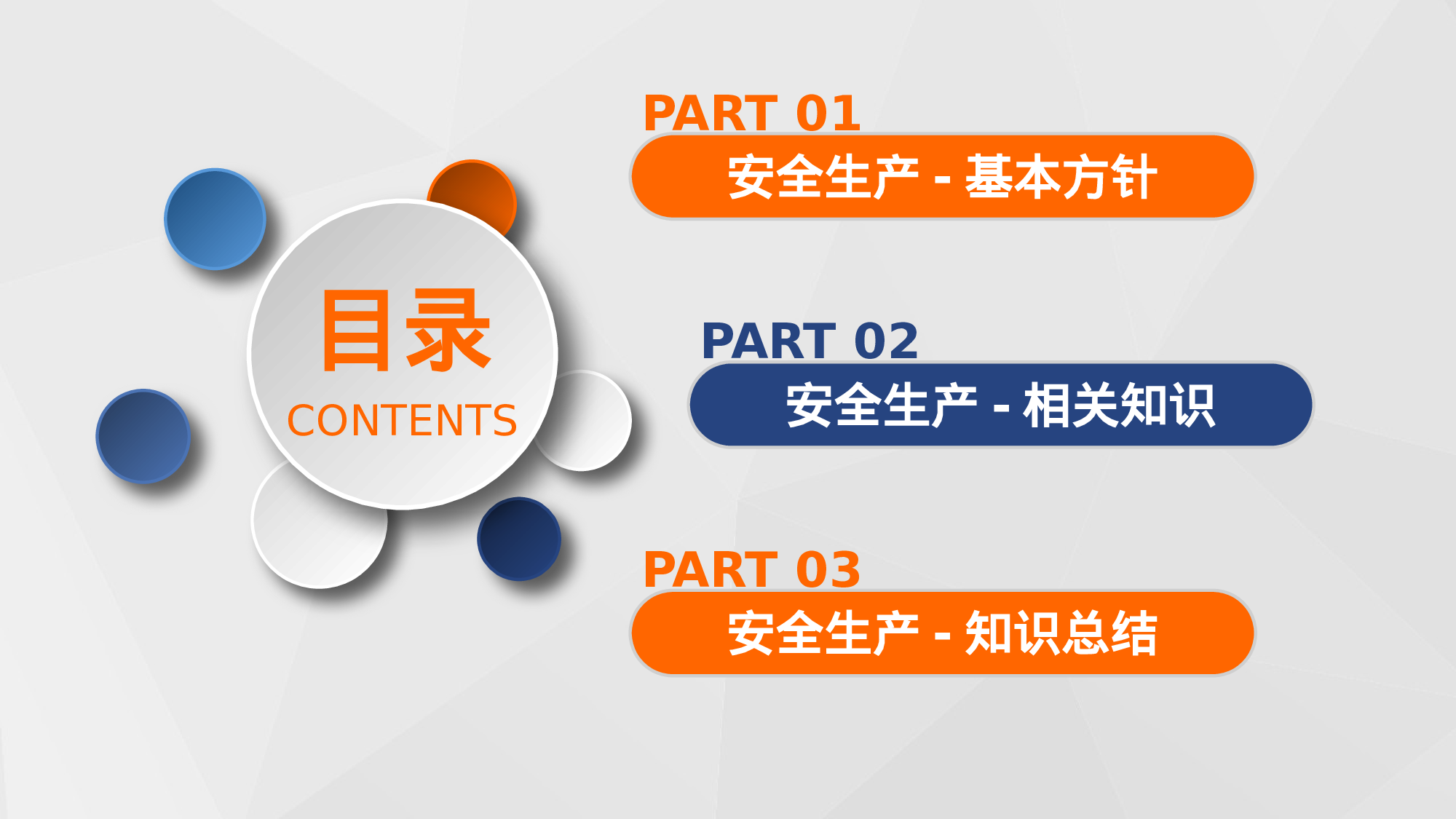 目录
CONTENTS

PART 01
安全生产 - 基本方针

PART 02
安全生产 - 相关知识

PART 03
安全生产 - 知识总结